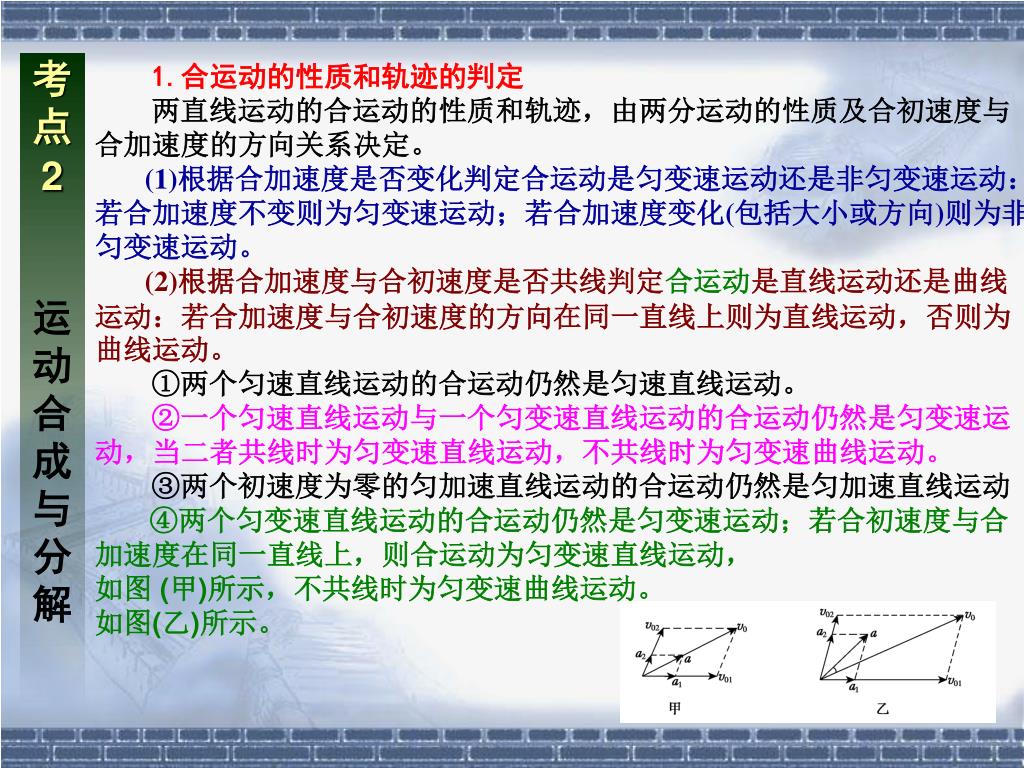 考点2

运动合成与分解

1. 合运动的性质和轨迹的判定

两直线运动的合运动的性质和轨迹，由两分运动的性质及合初速度与合加速度的方向关系决定。

(1)根据合加速度是否变化判定合运动是匀变速运动还是非匀变速运动：若合加速度不变则为匀变速运动；若合加速度变化(包括大小或方向)则为非匀变速运动。

(2)根据合加速度与合初速度是否共线判定合运动是直线运动还是曲线运动：若合加速度与合初速度的方向在同一直线上则为直线运动，否则为曲线运动。

①两个匀速直线运动的合运动仍然是匀速直线运动。

②一个匀速直线运动与一个匀变速直线运动的合运动仍然是匀变速运动，当二者共线时为匀变速直线运动，不共线时为匀变速曲线运动。

③两个初速度为零的匀加速直线运动的合运动仍然是匀加速直线运动

④两个匀变速直线运动的合运动仍然是匀变速运动；若合初速度与合加速度在同一直线上，则合运动为匀变速直线运动，
如图 (甲)所示，不共线时为匀变速曲线运动。
如图(乙)所示。

$v_{02}$ $v_0$ $a_2$ $a$ $a_1$ $v_{01}$
甲

$v_{02}$ $v_0$ $a_2$ $a$ $a_1$ $v_{01}$
乙